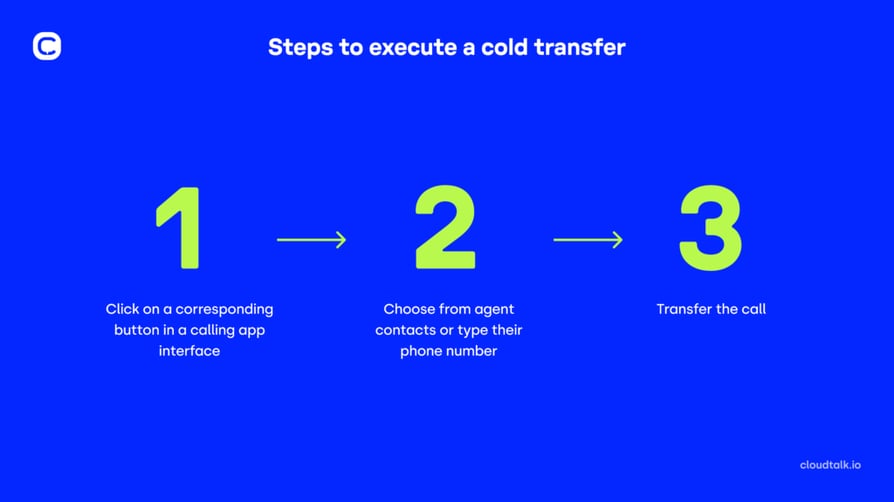 Steps to execute a cold transfer

1

Click on a corresponding button in a calling app interface

2

Choose from agent contacts or type their phone number

3

Transfer the call

cloudtalk.io